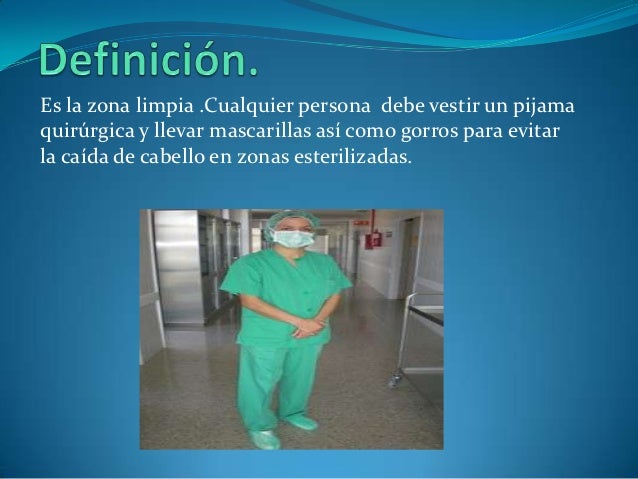 Definición.

Es la zona limpia .Cualquier persona debe vestir un pijama quirúrgica y llevar mascarillas así como gorros para evitar la caída de cabello en zonas esterilizadas.